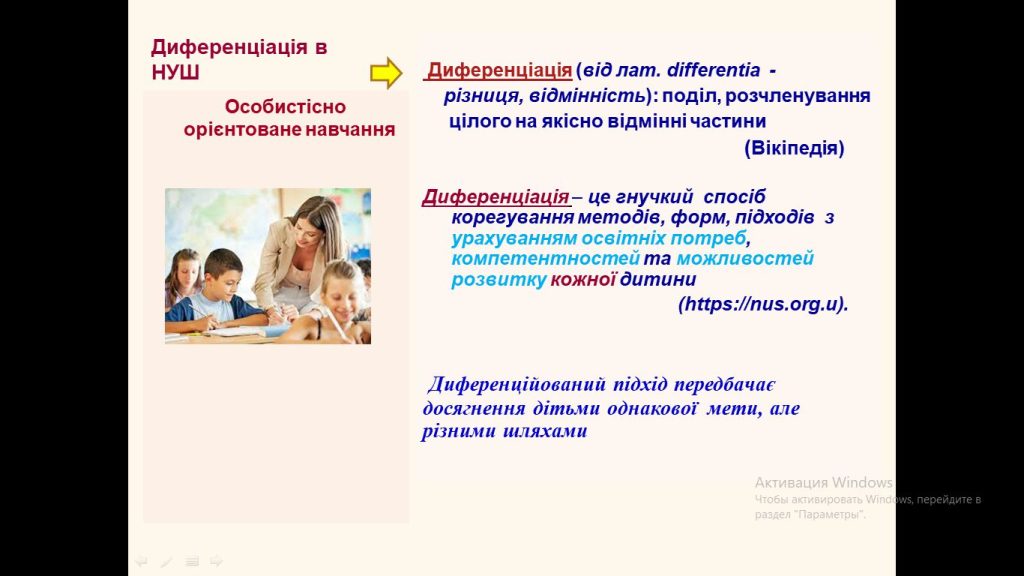 Диференціація в НУШ

Особистісно орієнтоване навчання

Диференціація (від лат. differentia - різниця, відмінність): поділ, розчленування цілого на якісно відмінні частини (Вікіпедія)

Диференціація – це гнучкий спосіб корегування методів, форм, підходів з урахуванням освітніх потреб, компетентностей та можливостей розвитку кожної дитини (https://nus.org.u).

Диференційований підхід передбачає досягнення дітьми однакової мети, але різними шляхами

Активация Windows
Чтобы активировать Windows, перейдите в раздел "Параметры".